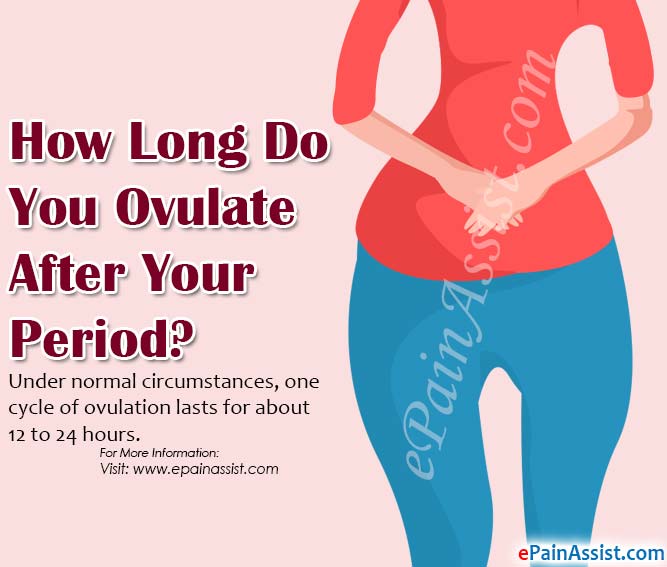 How Long Do You Ovulate After Your Period?

Under normal circumstances, one cycle of ovulation lasts for about 12 to 24 hours.

For More Information:
Visit: www.epainassist.com

ePainAssist.com

ePainAssist.com